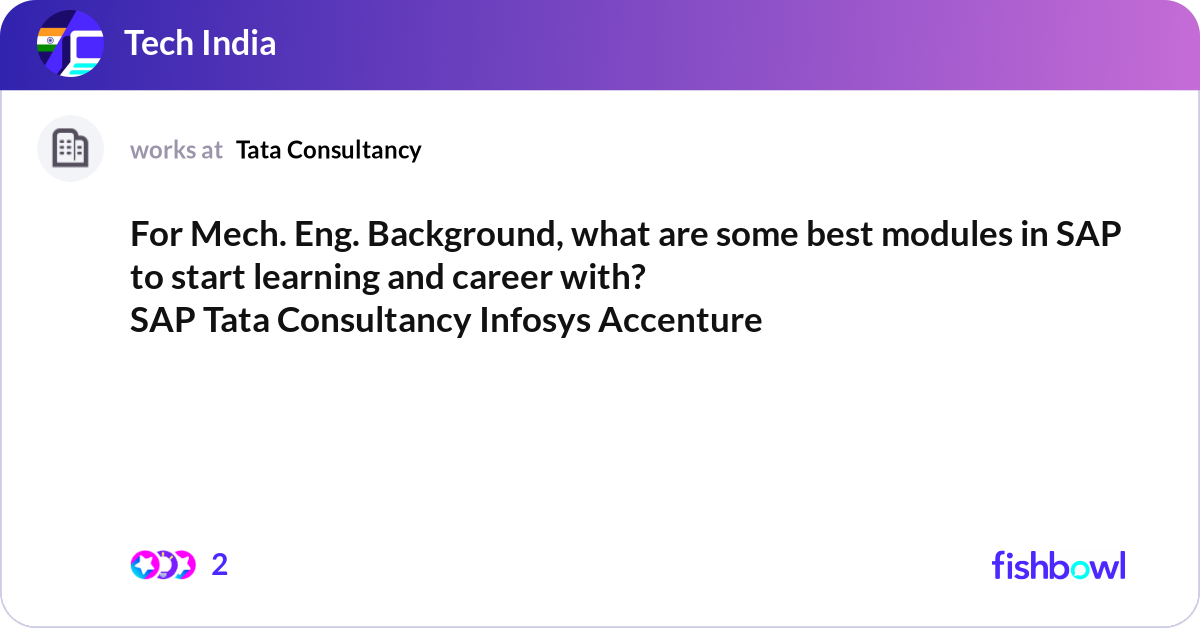 Tech India

works at Tata Consultancy

For Mech. Eng. Background, what are some best modules in SAP to start learning and career with?
SAP Tata Consultancy Infosys Accenture

2

fishbowl